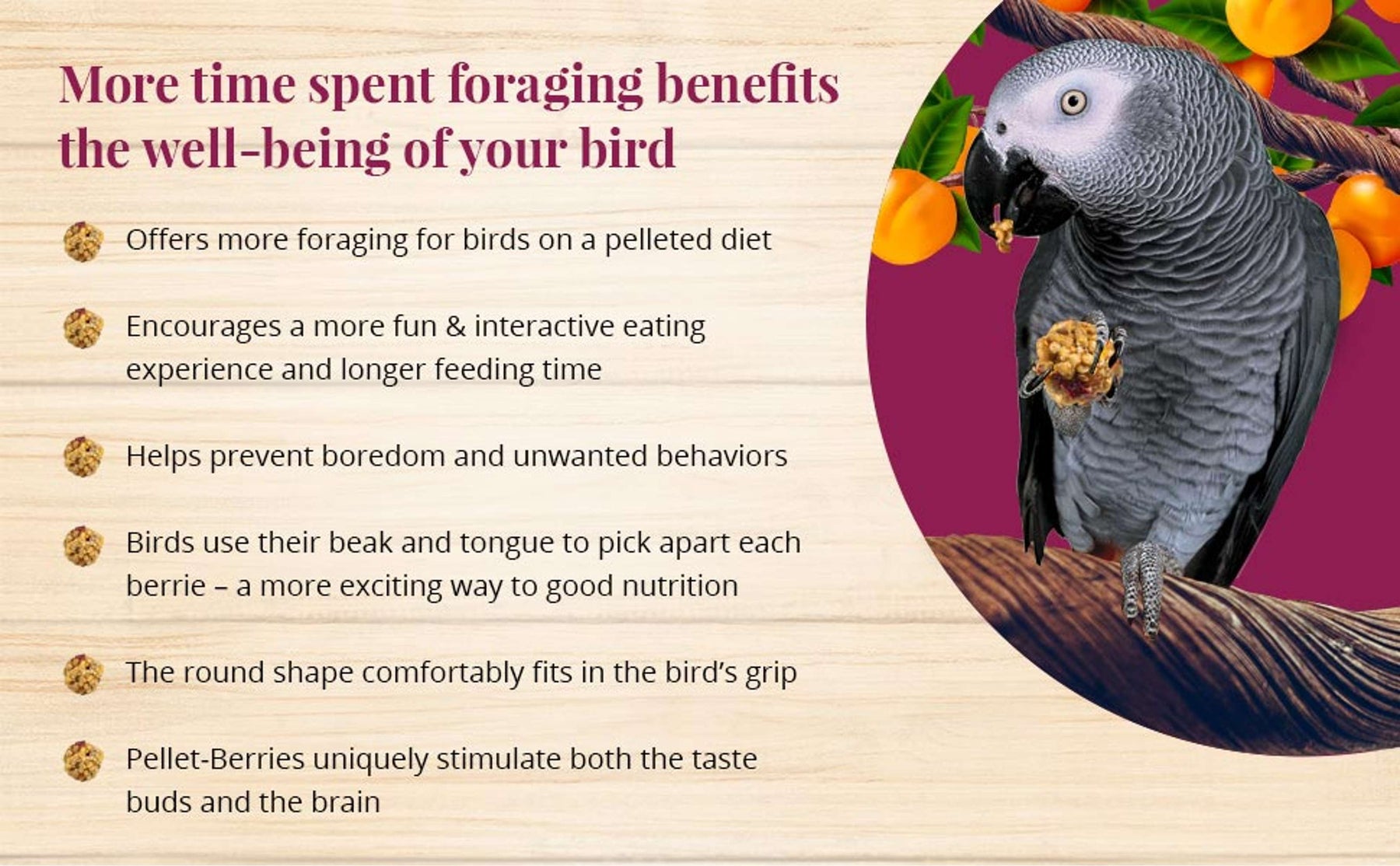 More time spent foraging benefits the well-being of your bird

Offers more foraging for birds on a pelleted diet

Encourages a more fun & interactive eating experience and longer feeding time

Helps prevent boredom and unwanted behaviors

Birds use their beak and tongue to pick apart each berrie – a more exciting way to good nutrition

The round shape comfortably fits in the bird's grip

Pellet-Berries uniquely stimulate both the taste buds and the brain